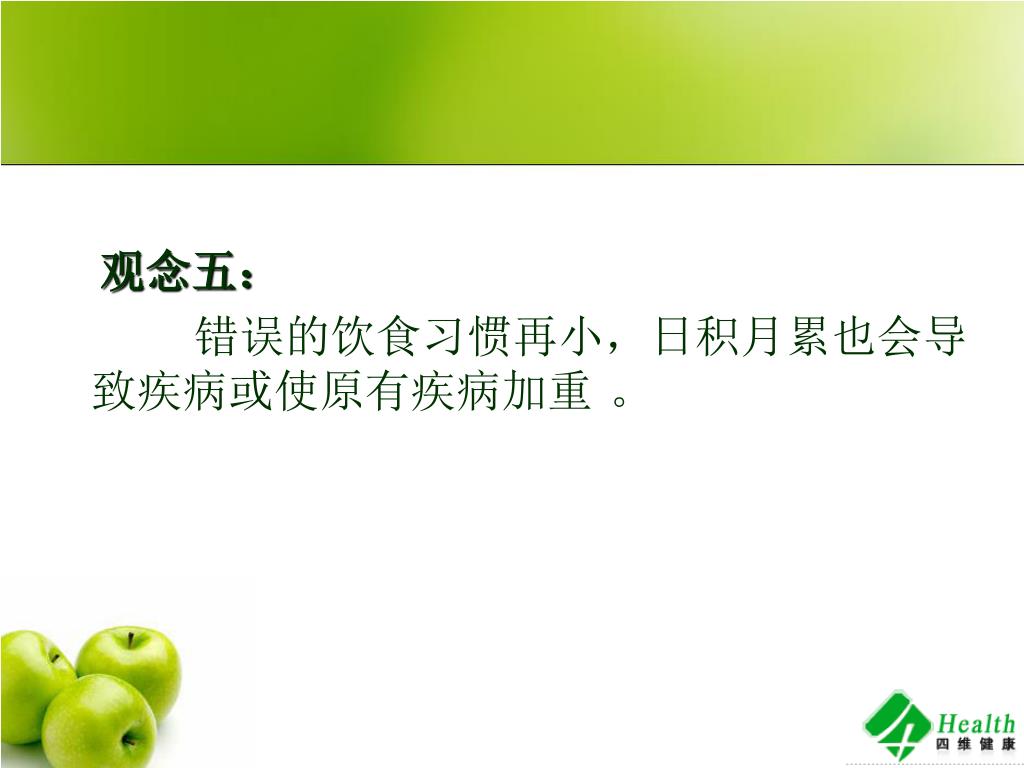 观念五：

错误的饮食习惯再小，日积月累也会导致疾病或使原有疾病加重 。

Health
四维健康